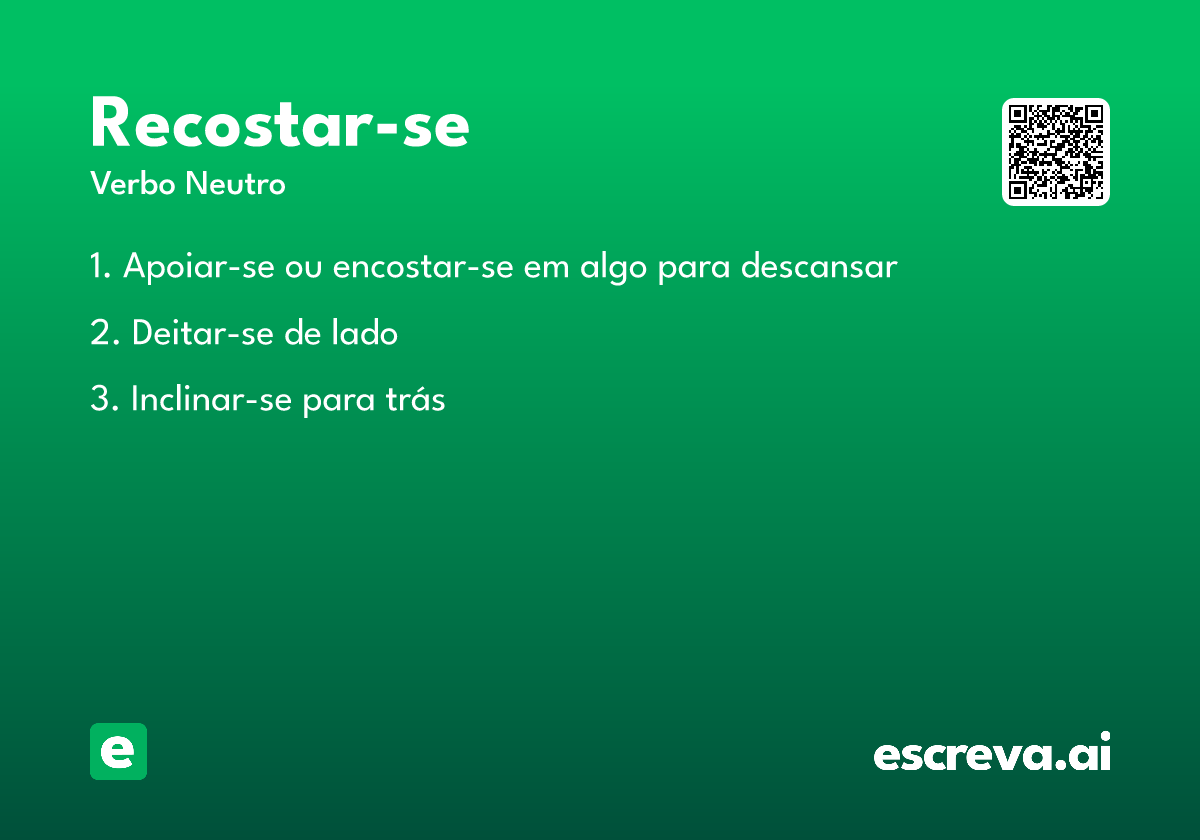 Recostar-se

Verbo Neutro

1. Apoiar-se ou encostar-se em algo para descansar

2. Deitar-se de lado

3. Inclinar-se para trás

e

escreva.ai